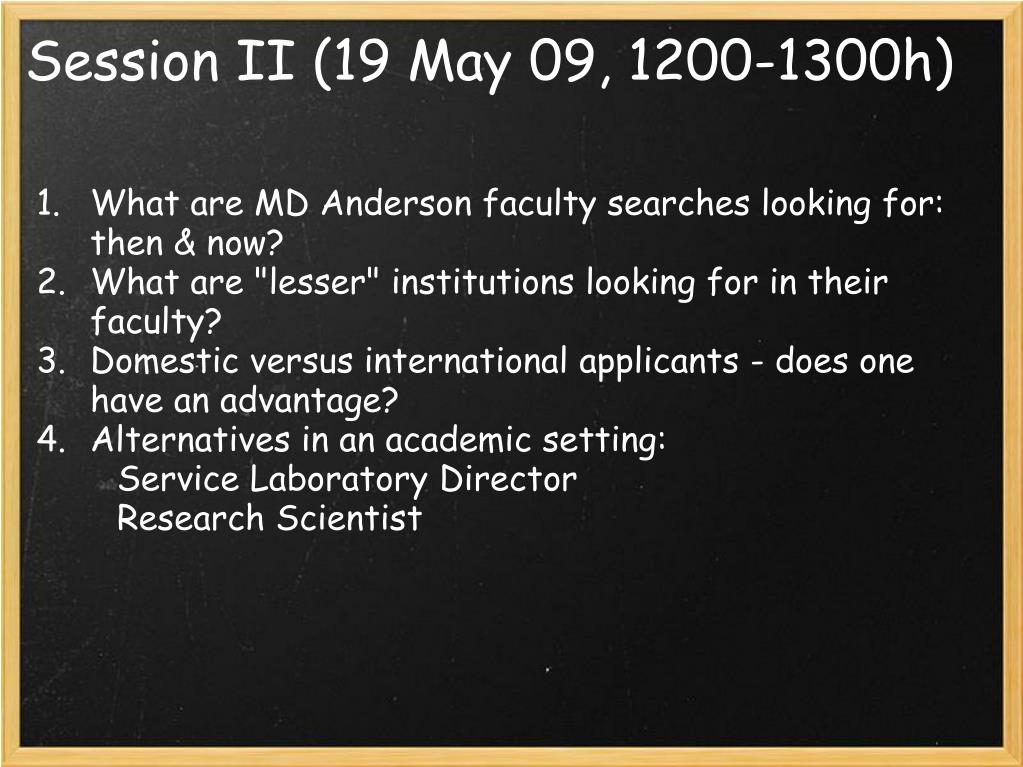 Session II (19 May 09, 1200-1300h)

1. What are MD Anderson faculty searches looking for: then & now?
2. What are "lesser" institutions looking for in their faculty?
3. Domestic versus international applicants - does one have an advantage?
4. Alternatives in an academic setting:
Service Laboratory Director
Research Scientist